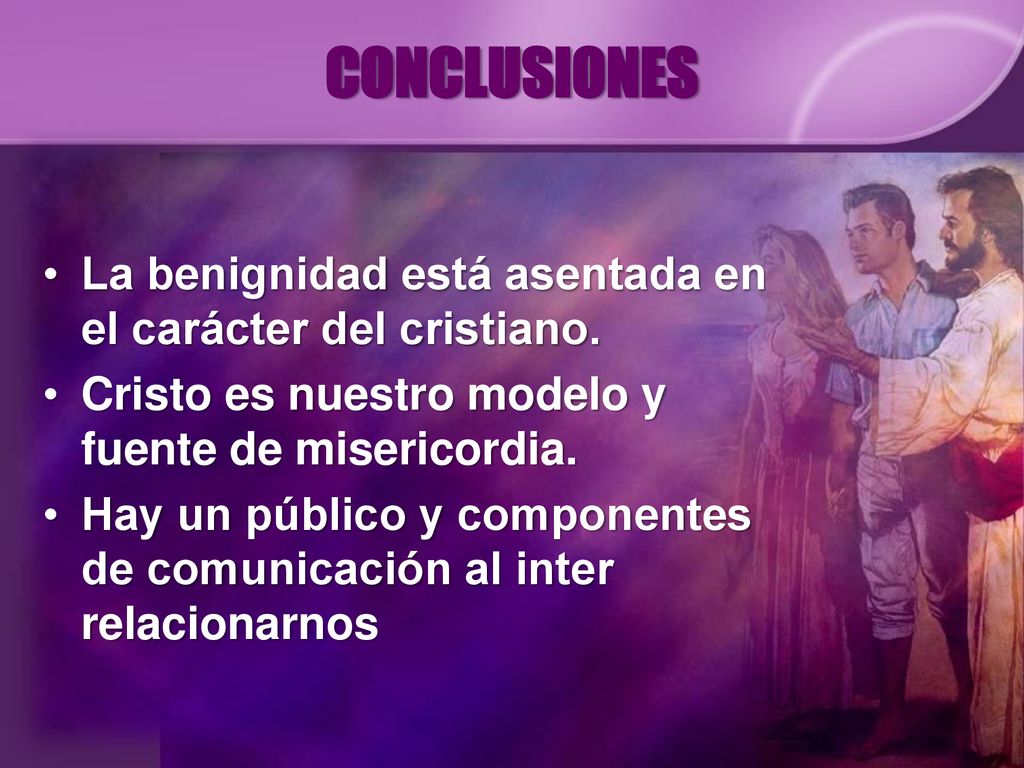 CONCLUSIONES

• La benignidad está asentada en el carácter del cristiano.
• Cristo es nuestro modelo y fuente de misericordia.
• Hay un público y componentes de comunicación al inter relacionarnos